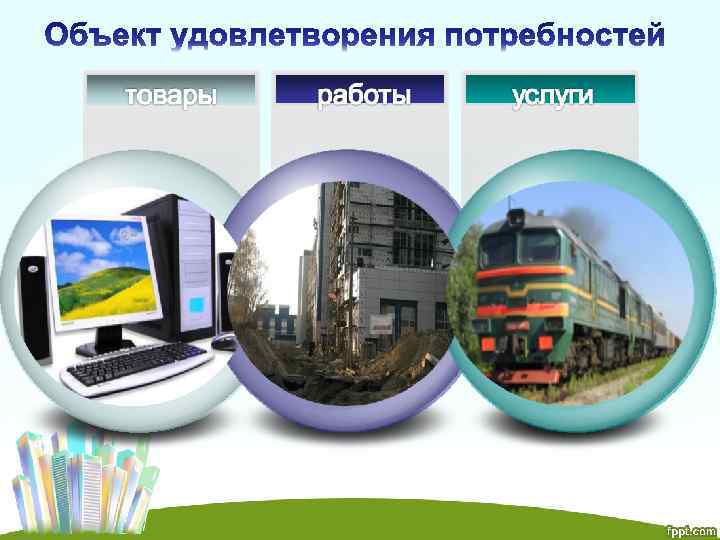 Объект удовлетворения потребностей

товары

работы

услуги

fppt.com